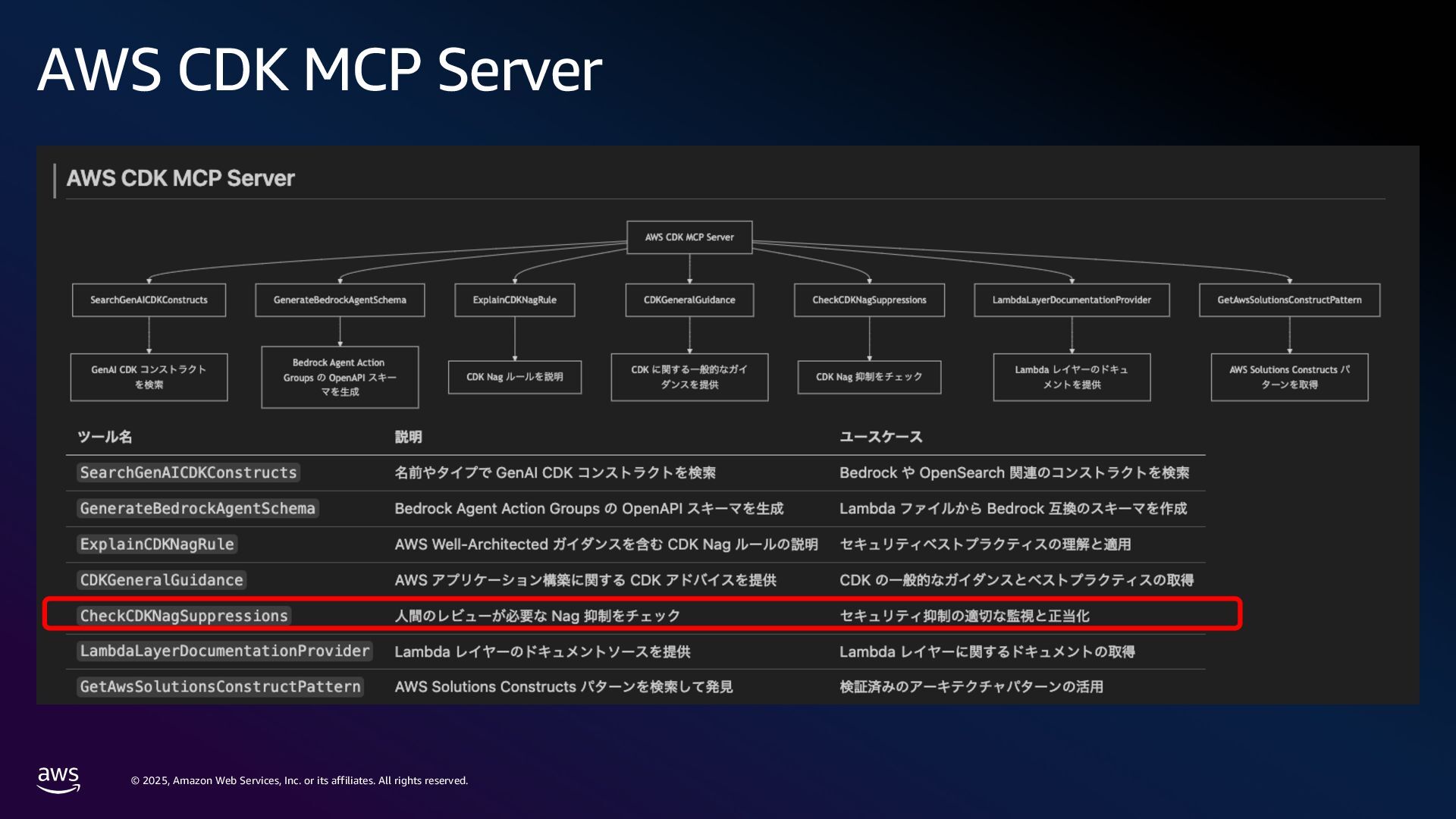 AWS CDK MCP Server

AWS CDK MCP Server

AWS CDK MCP Server

SearchGenAICDKConstructs

GenerateBedrockAgentSchema

ExplainCDKNagRule

CDKGeneralGuidance

CheckCDKNagSuppressions

LambdaLayerDocumentationProvider

GetAwsSolutionsConstructPattern

GenAI CDK コンストラクトを検索

Bedrock Agent Action Groups の OpenAPI スキーマを生成

CDK Nag ルールを説明

CDK に関する一般的なガイダンスを提供

CDK Nag 抑制をチェック

Lambda レイヤーのドキュメントを提供

AWS Solutions Constructs パターンを取得

| ツール名 | 説明 | ユースケース |
|---|---|---|
| SearchGenAICDKConstructs | 名前やタイプで GenAI CDK コンストラクトを検索 | Bedrock や OpenSearch 関連のコンストラクトを検索 |
| GenerateBedrockAgentSchema | Bedrock Agent Action Groups の OpenAPI スキーマを生成 | Lambda ファイルから Bedrock 互換のスキーマを作成 |
| ExplainCDKNagRule | AWS Well-Architected ガイダンスを含む CDK Nag ルールの説明 | セキュリティベストプラクティスの理解と適用 |
| CDKGeneralGuidance | AWS アプリケーション構築に関する CDK アドバイスを提供 | CDK の一般的なガイダンスとベストプラクティスの取得 |
| CheckCDKNagSuppressions | 人間のレビューが必要な Nag 抑制をチェック | セキュリティ抑制の適切な監視と正当化 |
| LambdaLayerDocumentationProvider | Lambda レイヤーのドキュメントソースを提供 | Lambda レイヤーに関するドキュメントの取得 |
| GetAwsSolutionsConstructPattern | AWS Solutions Constructs パターンを検索して発見 | 検証済みのアーキテクチャパターンの活用 |

aws

© 2025, Amazon Web Services, Inc. or its affiliates. All rights reserved.